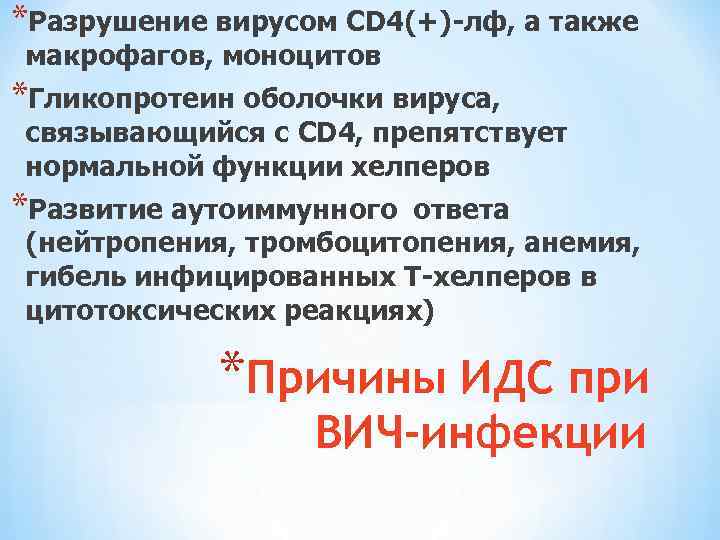 *Разрушение вирусом CD4(+)-лф, а также макрофагов, моноцитов

*Гликопротеин оболочки вируса, связывающийся с CD4, препятствует нормальной функции хелперов

*Развитие аутоиммунного ответа (нейтропения, тромбоцитопения, анемия, гибель инфицированных Т-хелперов в цитотоксических реакциях)

*Причины ИДС при ВИЧ-инфекции